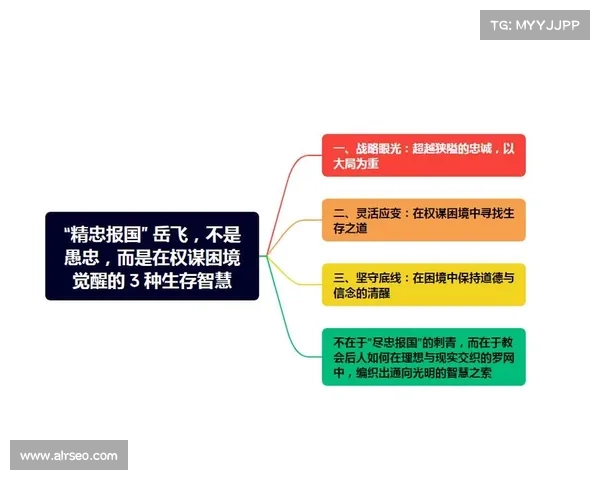 TG: MYYJJPP

“精忠报国” 岳飞，不是愚忠，而是在权谋困境觉醒的 3 种生存智慧

一、战略眼光：超越狭隘的忠诚，以大局为重

二、灵活应变：在权谋困境中寻找生存之道

三、坚守底线：在困境中保持道德与信念的清醒

不在于“尽忠报国”的刺青，而在于教会后人如何在理想与现实交织的罗网中，编织出通向光明的智慧之索

www.alrseo.com